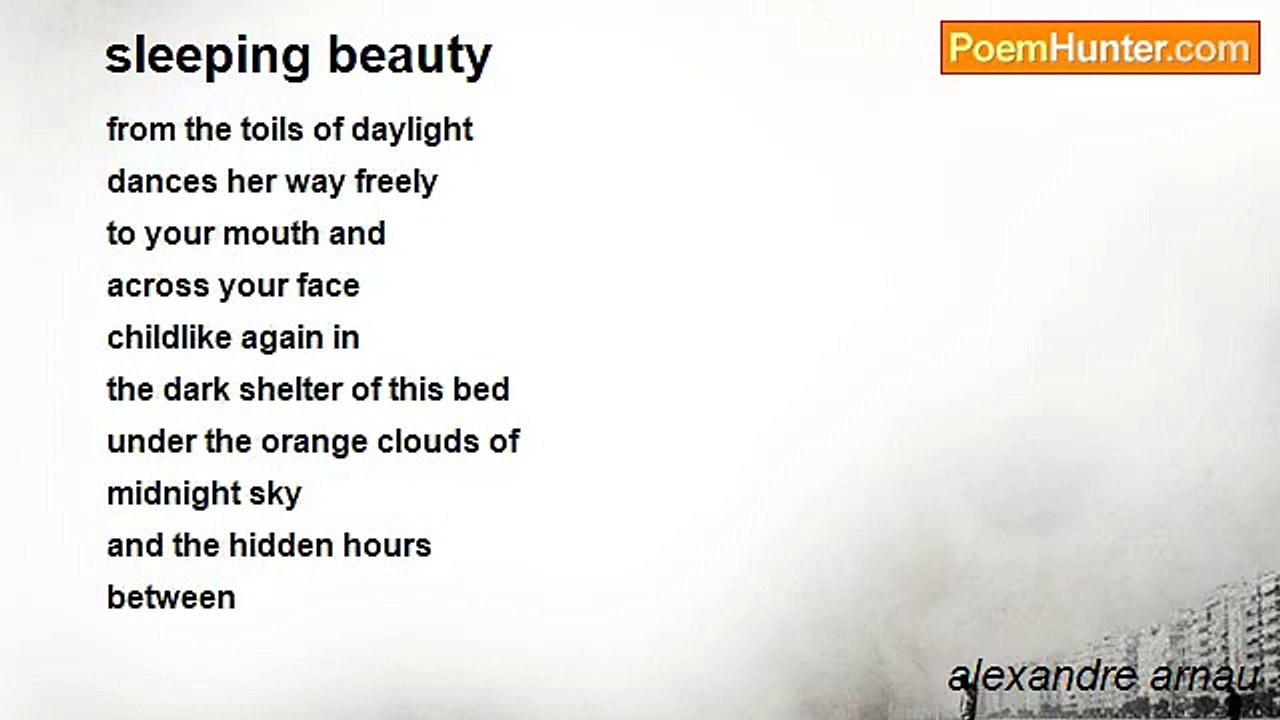 sleeping beauty

PoemHunter.com

from the toils of daylight
dances her way freely
to your mouth and
across your face
childlike again in
the dark shelter of this bed
under the orange clouds of
midnight sky
and the hidden hours
between

alexandre arnau